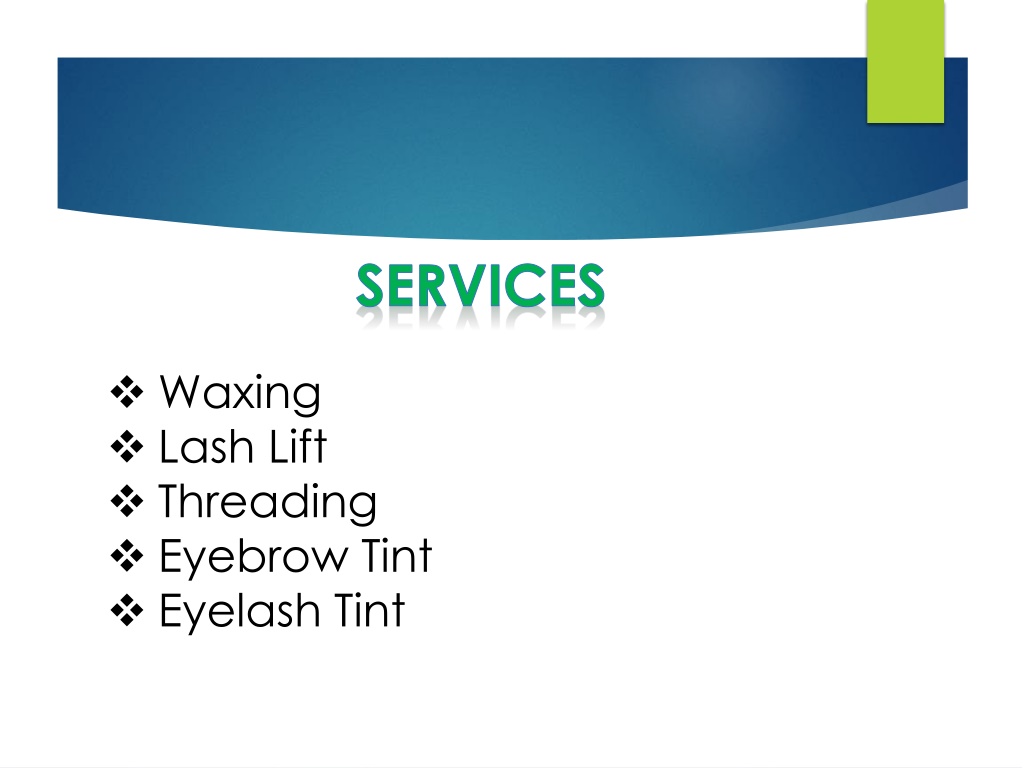 SERVICES

❖ Waxing
❖ Lash Lift
❖ Threading
❖ Eyebrow Tint
❖ Eyelash Tint